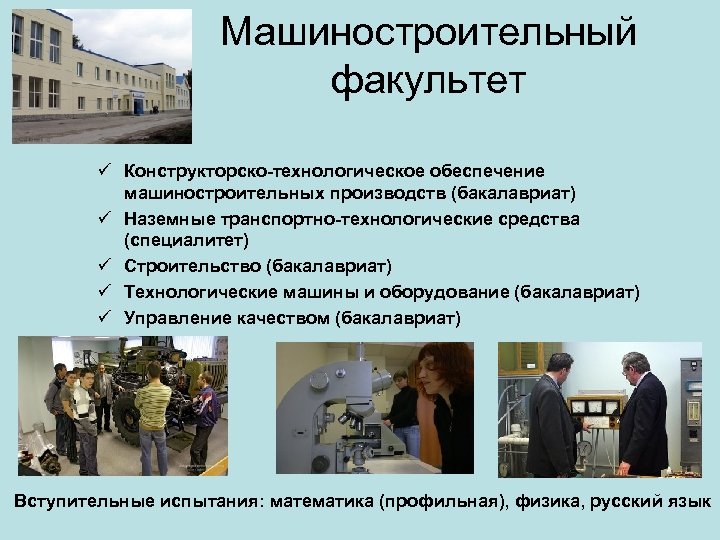 Машиностроительный факультет

✓ Конструкторско-технологическое обеспечение машиностроительных производств (бакалавриат)
✓ Наземные транспортно-технологические средства (специалитет)
✓ Строительство (бакалавриат)
✓ Технологические машины и оборудование (бакалавриат)
✓ Управление качеством (бакалавриат)

Вступительные испытания: математика (профильная), физика, русский язык